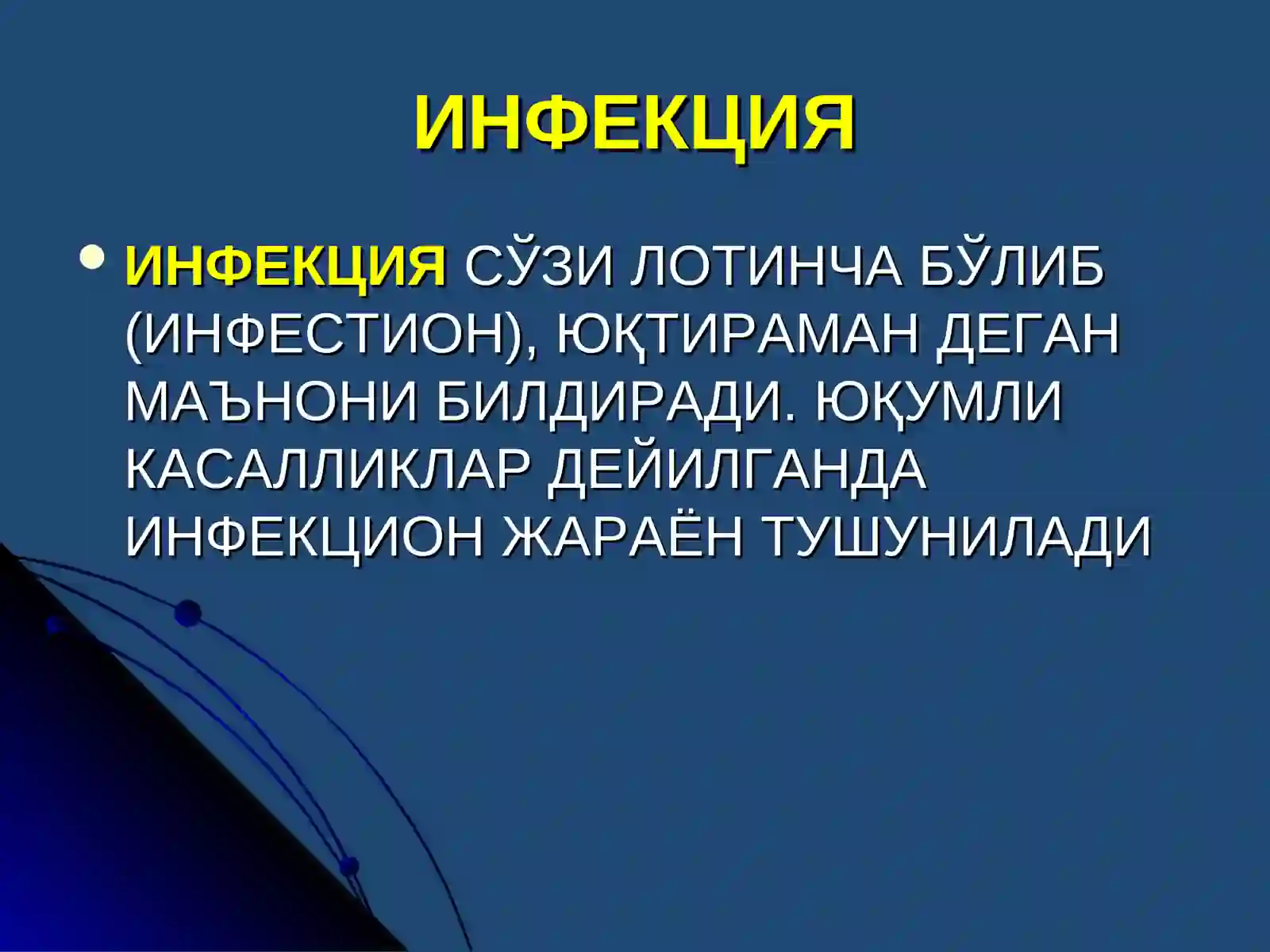 ИНФЕКЦИЯ

• ИНФЕКЦИЯ СЎЗИ ЛОТИНЧА БЎЛИБ (ИНФЕСТИОН), ЮҚТИРАМАН ДЕГАН МАЪНОНИ БИЛДИРАДИ. ЮҚУМЛИ КАСАЛЛИКЛАР ДЕЙИЛГАНДА ИНФЕКЦИОН ЖАРАЁН ТУШУНИЛАДИ